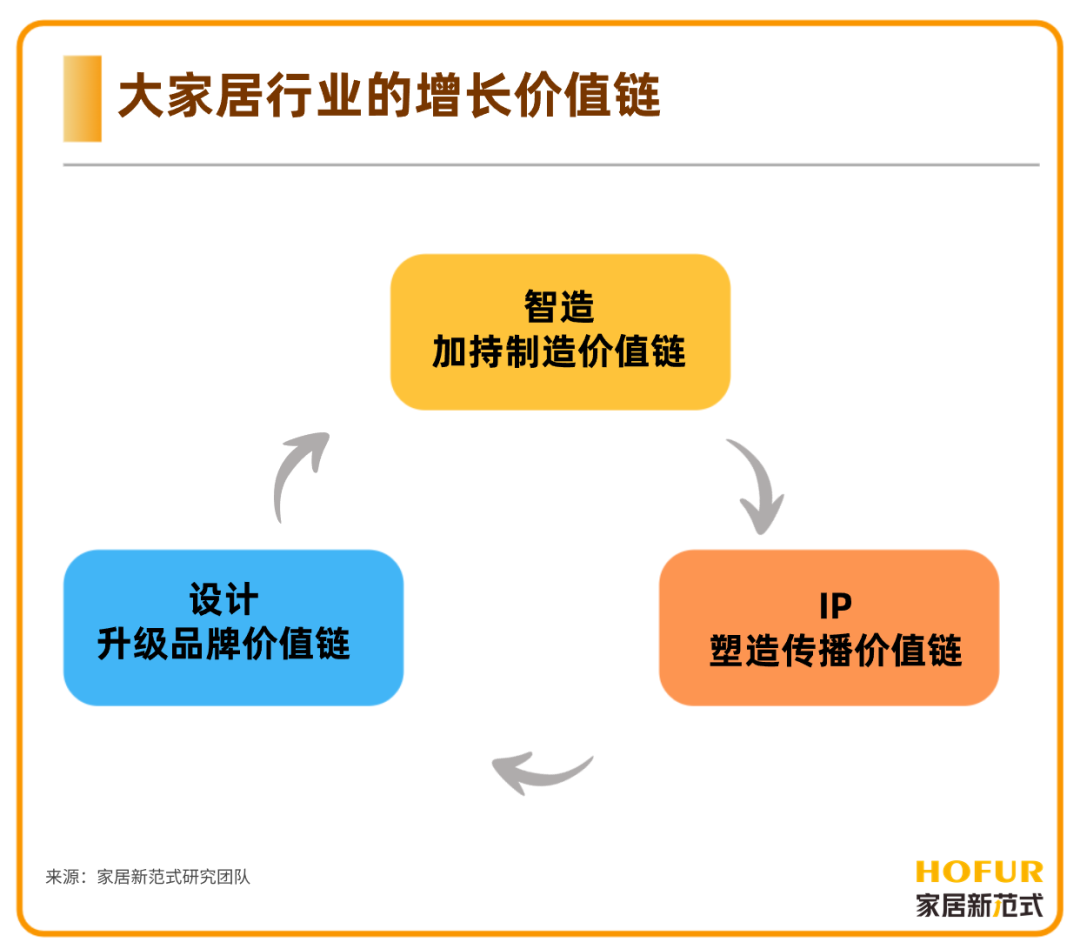 大家居行业的增长价值链

智造
加持制造价值链

IP
塑造传播价值链

设计
升级品牌价值链

来源：家居新范式研究团队

HOFUR
家居新范式